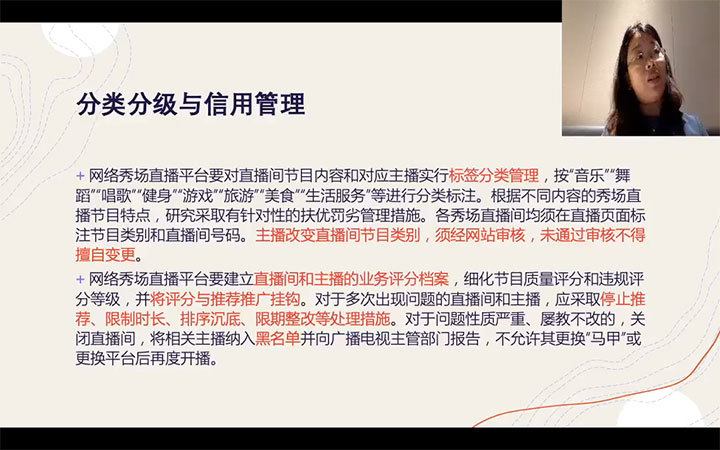 分类分级与信用管理

+ 网络秀场直播平台要对直播间节目内容和对应主播实行标签分类管理，按“音乐”“舞蹈”“唱歌”“健身”“游戏”“旅游”“美食”“生活服务”等进行分类标注。根据不同内容的秀场直播节目特点，研究采取有针对性的扶优罚劣管理措施。各秀场直播间均须在直播页面标注节目类别和直播间号码。主播改变直播间节目类别，须经网站审核，未通过审核不得擅自变更。

+ 网络秀场直播平台要建立直播间和主播的业务评分档案，细化节目质量评分和违规评分等级，并将评分与推荐推广挂钩。对于多次出现问题的直播间和主播，应采取停止推荐、限制时长、排序沉底、限期整改等处理措施。对于问题性质严重、屡教不改的，关闭直播间，将相关主播纳入黑名单并向广播电视主管部门报告，不允许其更换“马甲”或更换平台后再度开播。